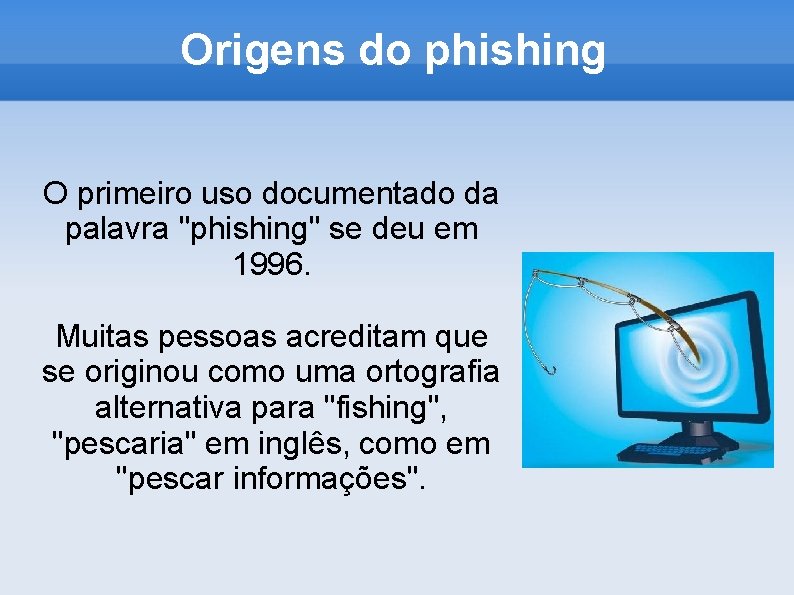 Origens do phishing

O primeiro uso documentado da palavra "phishing" se deu em 1996.

Muitas pessoas acreditam que se originou como uma ortografia alternativa para "fishing", "pescaria" em inglês, como em "pescar informações".